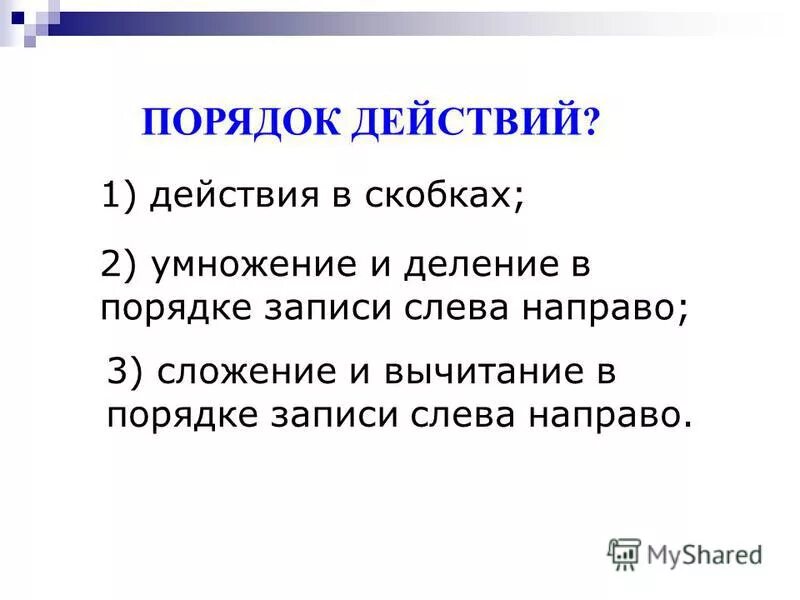 ПОРЯДОК ДЕЙСТВИЙ?

1) действия в скобках;

2) умножение и деление в порядке записи слева направо;

3) сложение и вычитание в порядке записи слева направо.

MyShared